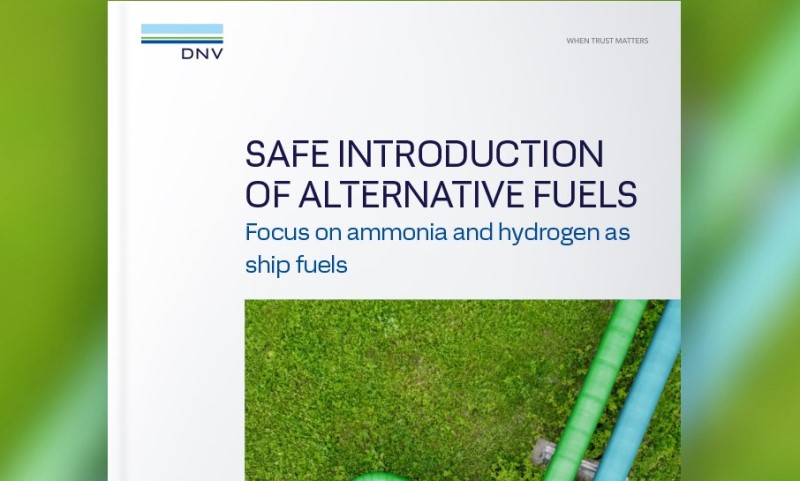 DNV

WHEN TRUST MATTERS

SAFE INTRODUCTION OF ALTERNATIVE FUELS

Focus on ammonia and hydrogen as ship fuels